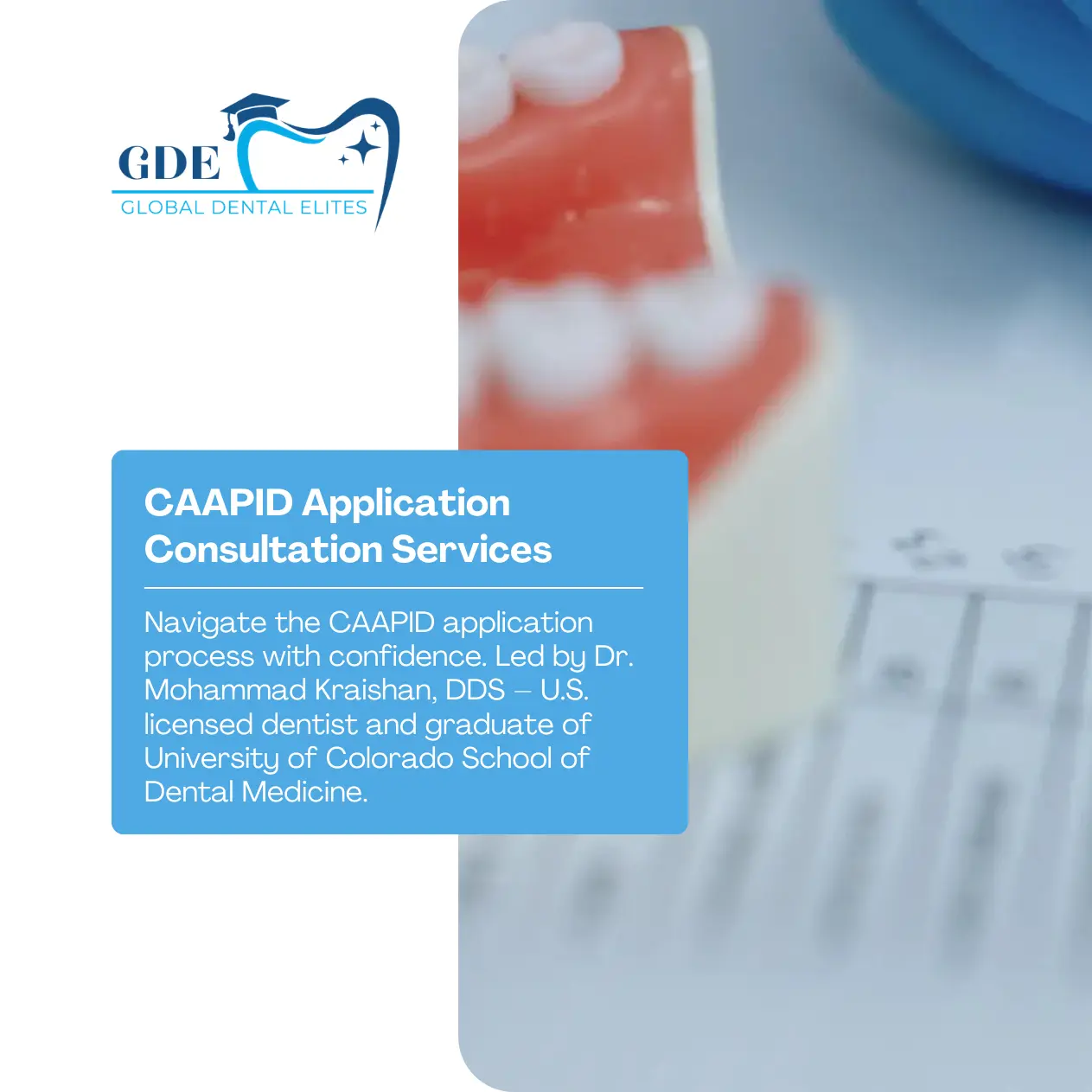 GDE
GLOBAL DENTAL ELITES

CAAPID Application Consultation Services

Navigate the CAAPID application process with confidence. Led by Dr. Mohammad Kraishan, DDS – U.S. licensed dentist and graduate of University of Colorado School of Dental Medicine.